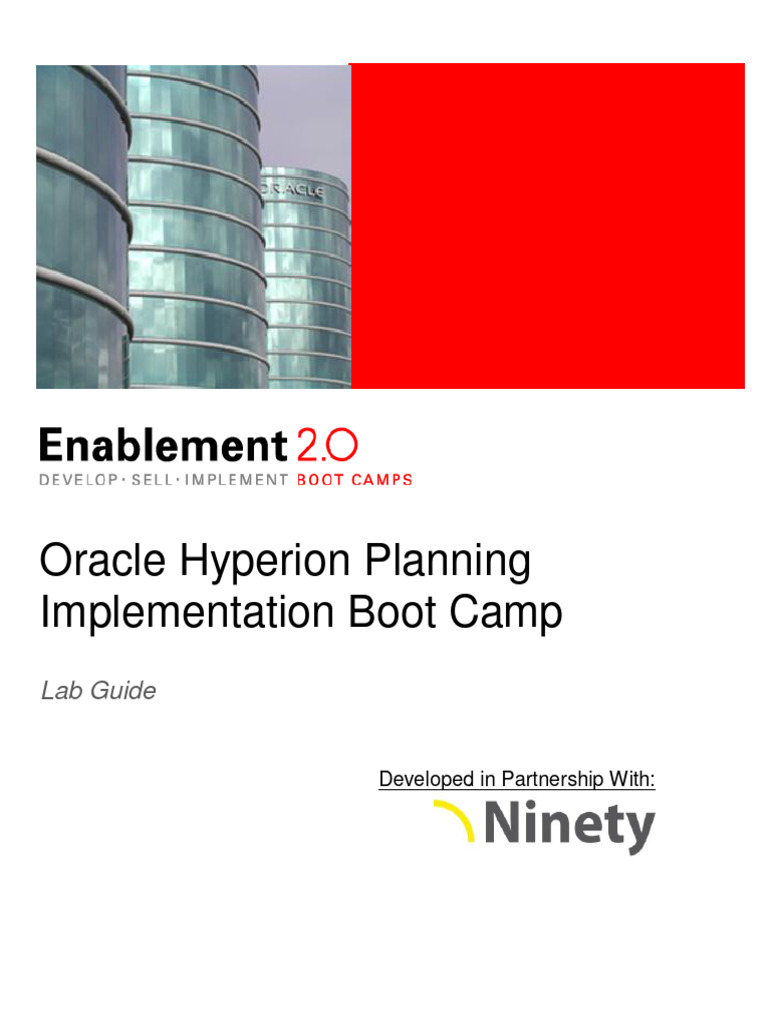 ORACLE

Enablement 2.0
DEVELOP · SELL · IMPLEMENT BOOT CAMPS

Oracle Hyperion Planning Implementation Boot Camp

Lab Guide

Developed in Partnership With:

Ninety